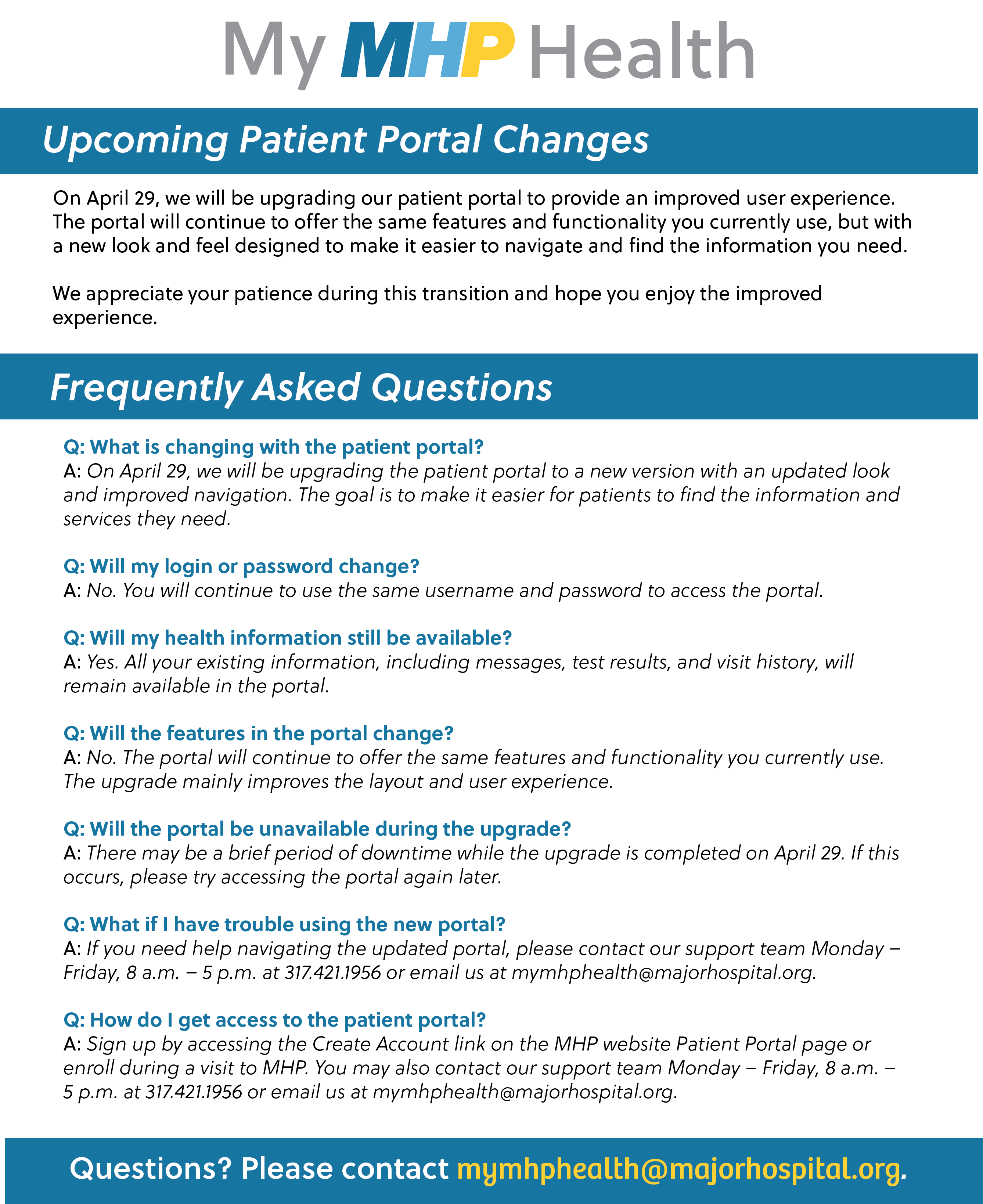 My MHP Health

Upcoming Patient Portal Changes

On April 29, we will be upgrading our patient portal to provide an improved user experience. The portal will continue to offer the same features and functionality you currently use, but with a new look and feel designed to make it easier to navigate and find the information you need.

We appreciate your patience during this transition and hope you enjoy the improved experience.

Frequently Asked Questions

Q: What is changing with the patient portal?
A: On April 29, we will be upgrading the patient portal to a new version with an updated look and improved navigation. The goal is to make it easier for patients to find the information and services they need.

Q: Will my login or password change?
A: No. You will continue to use the same username and password to access the portal.

Q: Will my health information still be available?
A: Yes. All your existing information, including messages, test results, and visit history, will remain available in the portal.

Q: Will the features in the portal change?
A: No. The portal will continue to offer the same features and functionality you currently use. The upgrade mainly improves the layout and user experience.

Q: Will the portal be unavailable during the upgrade?
A: There may be a brief period of downtime while the upgrade is completed on April 29. If this occurs, please try accessing the portal again later.

Q: What if I have trouble using the new portal?
A: If you need help navigating the updated portal, please contact our support team Monday – Friday, 8 a.m. – 5 p.m. at 317.421.1956 or email us at mymhphealth@majorhospital.org.

Q: How do I get access to the patient portal?
A: Sign up by accessing the Create Account link on the MHP website Patient Portal page or enroll during a visit to MHP. You may also contact our support team Monday – Friday, 8 a.m. – 5 p.m. at 317.421.1956 or email us at mymhphealth@majorhospital.org.

Questions? Please contact mymhphealth@majorhospital.org.